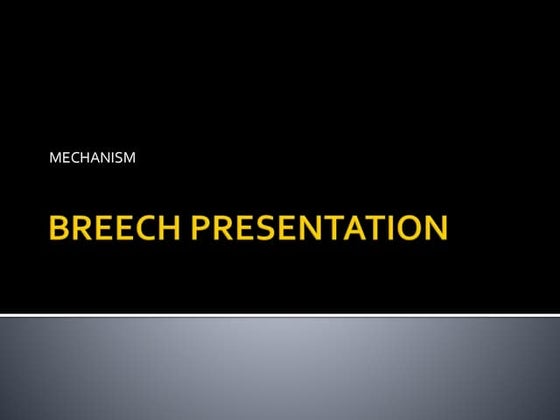 MECHANISM

BREECH PRESENTATION